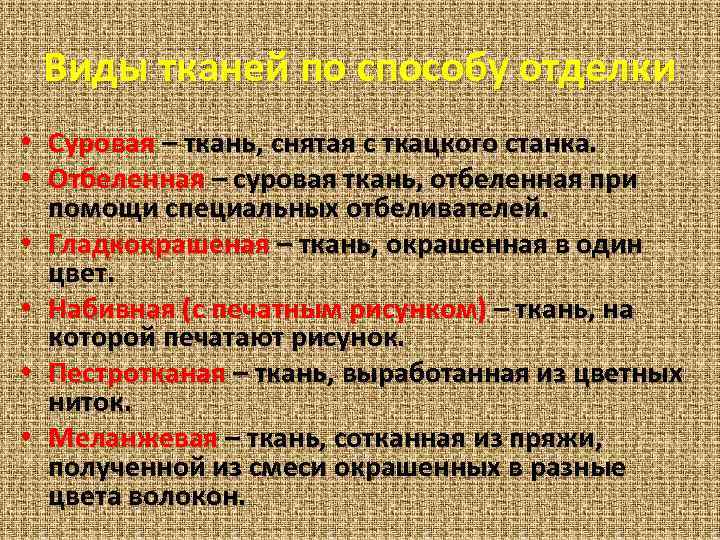 Виды тканей по способу отделки

• Суровая – ткань, снятая с ткацкого станка.
• Отбеленная – суровая ткань, отбеленная при помощи специальных отбеливателей.
• Гладкокрашеная – ткань, окрашенная в один цвет.
• Набивная (с печатным рисунком) – ткань, на которой печатают рисунок.
• Пестротканая – ткань, выработанная из цветных ниток.
• Меланжевая – ткань, сотканная из пряжи, полученной из смеси окрашенных в разные цвета волокон.